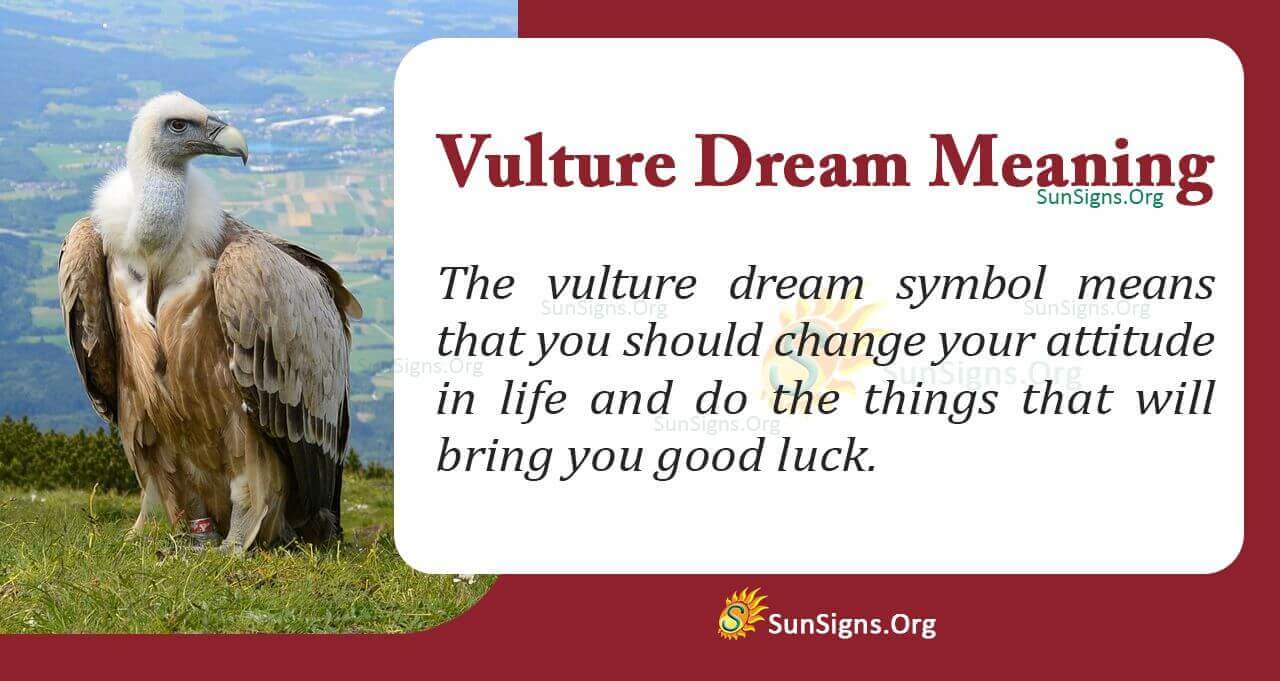 Vulture Dream Meaning
SunSigns.Org

The vulture dream symbol means that you should change your attitude in life and do the things that will bring you good luck.

SunSigns.Org SunSigns.Org SunSigns.Org SunSigns.Org SunSigns.Org

SunSigns.Org